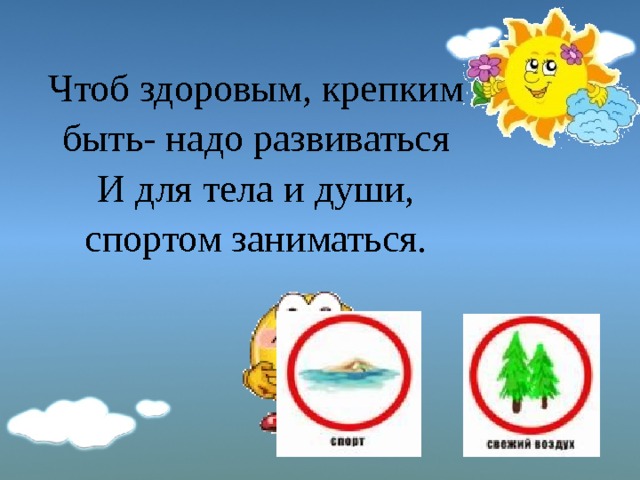 Чтоб здоровым, крепким быть- надо развиваться
И для тела и души, спортом заниматься.

спорт

свежий воздух